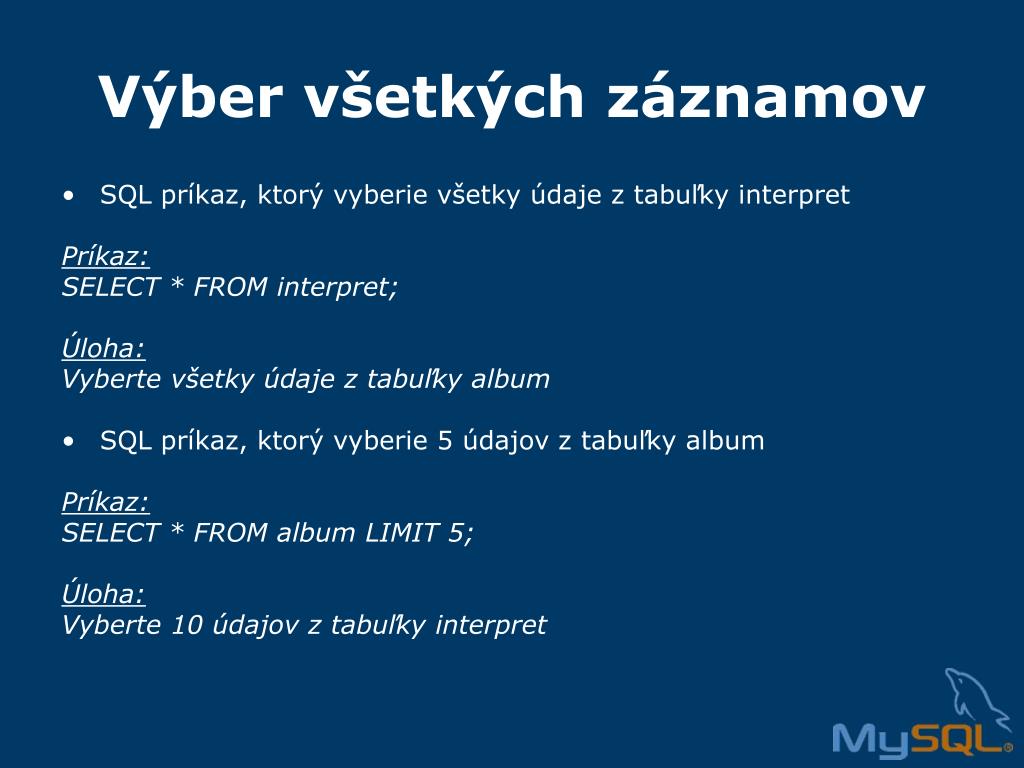 Výber všetkých záznamov

• SQL príkaz, ktorý vyberie všetky údaje z tabuľky interpret

Príkaz:
SELECT * FROM interpret;

Úloha:
Vyberte všetky údaje z tabuľky album

• SQL príkaz, ktorý vyberie 5 údajov z tabuľky album

Príkaz:
SELECT * FROM album LIMIT 5;

Úloha:
Vyberte 10 údajov z tabuľky interpret

MySQL